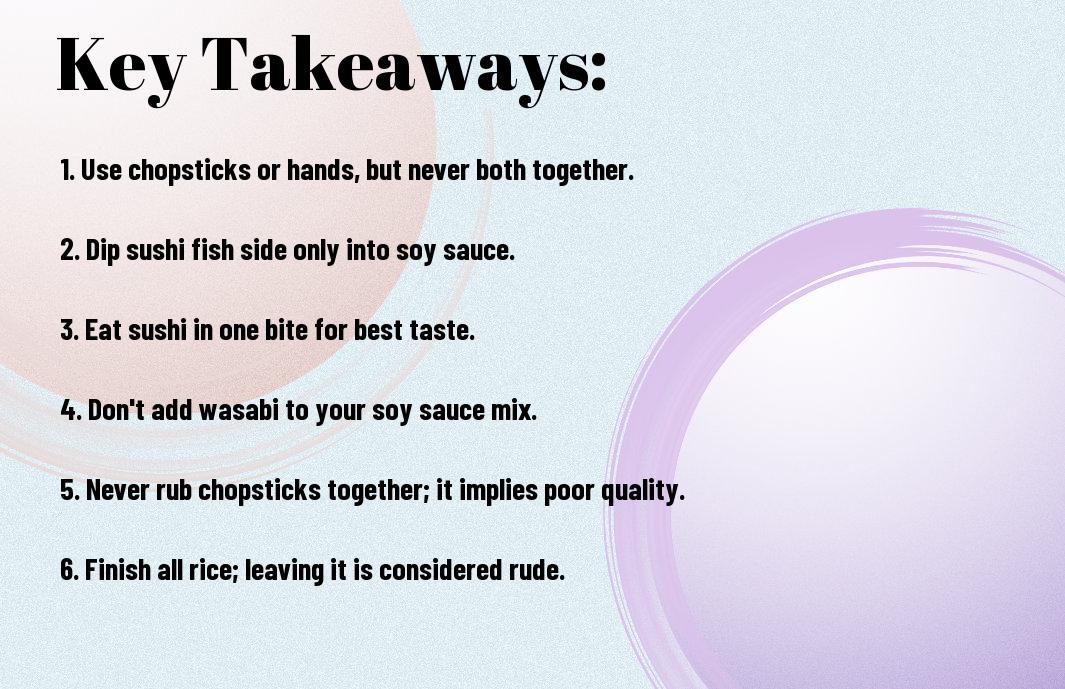 Key Takeaways:

1. Use chopsticks or hands, but never both together.

2. Dip sushi fish side only into soy sauce.

3. Eat sushi in one bite for best taste.

4. Don't add wasabi to your soy sauce mix.

5. Never rub chopsticks together; it implies poor quality.

6. Finish all rice; leaving it is considered rude.